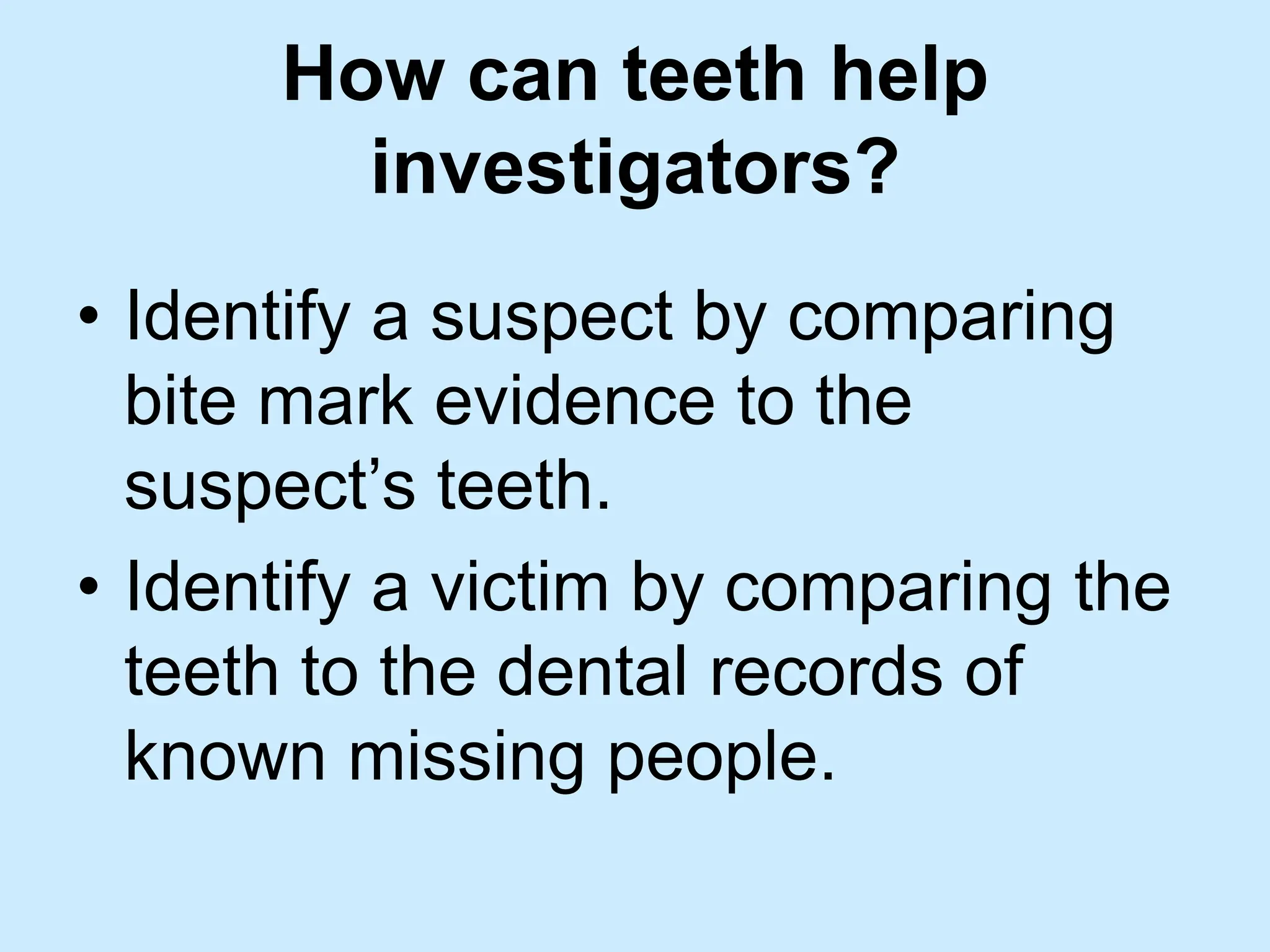 How can teeth help investigators?

• Identify a suspect by comparing bite mark evidence to the suspect’s teeth.

• Identify a victim by comparing the teeth to the dental records of known missing people.